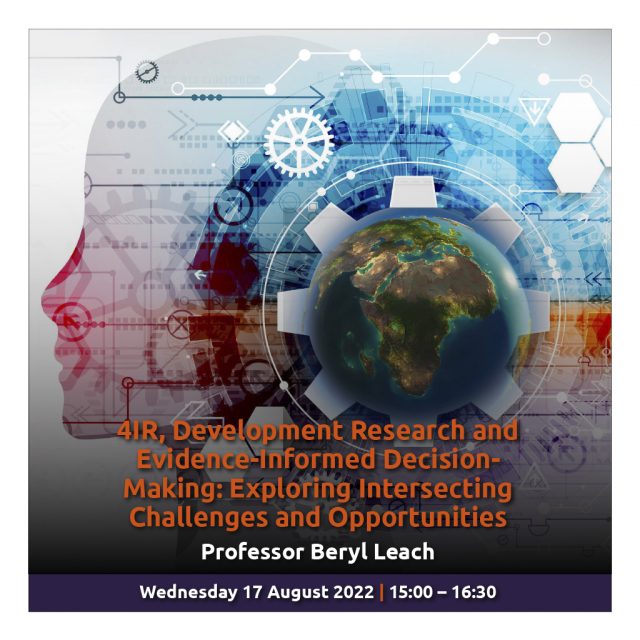 4IR, Development Research and Evidence-Informed Decision-Making: Exploring Intersecting Challenges and Opportunities

Professor Beryl Leach

Wednesday 17 August 2022 | 15:00 – 16:30